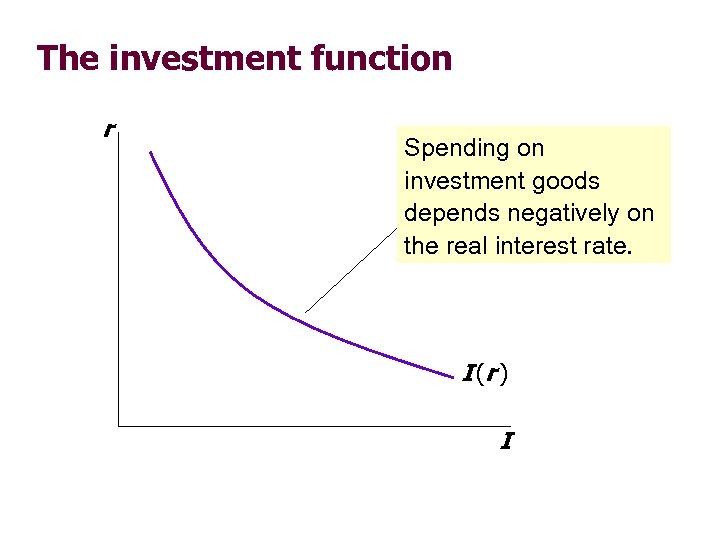 The investment function

$r$

Spending on investment goods depends negatively on the real interest rate.

$I(r)$

$I$